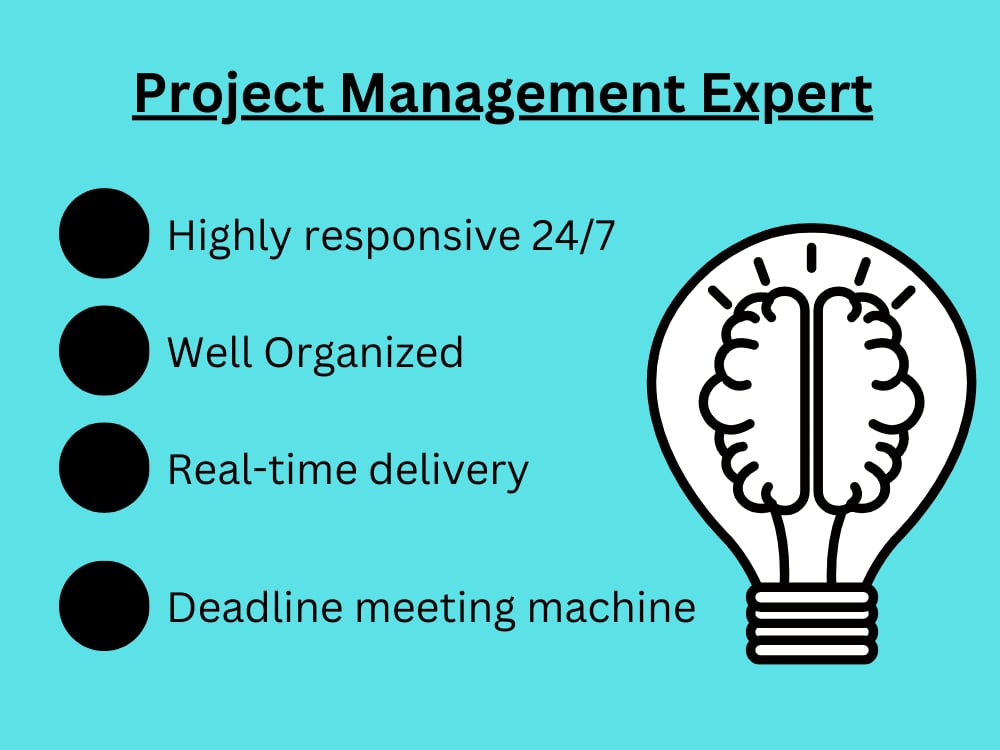 Project Management Expert

Highly responsive 24/7

Well Organized

Real-time delivery

Deadline meeting machine